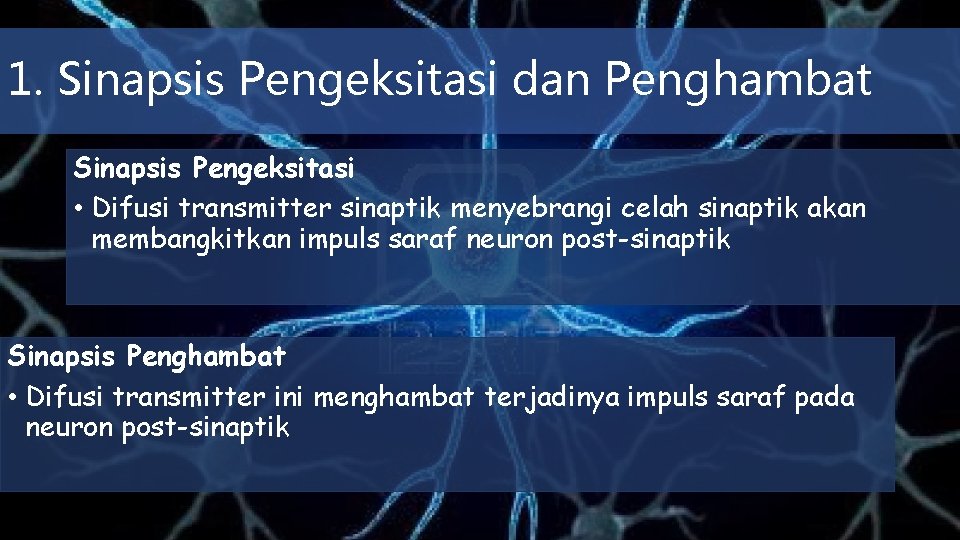 1. Sinapsis Pengeksitasi dan Penghambat

Sinapsis Pengeksitasi

• Difusi transmitter sinaptik menyebrangi celah sinaptik akan membangkitkan impuls saraf neuron post-sinaptik

Sinapsis Penghambat

• Difusi transmitter ini menghambat terjadinya impuls saraf pada neuron post-sinaptik